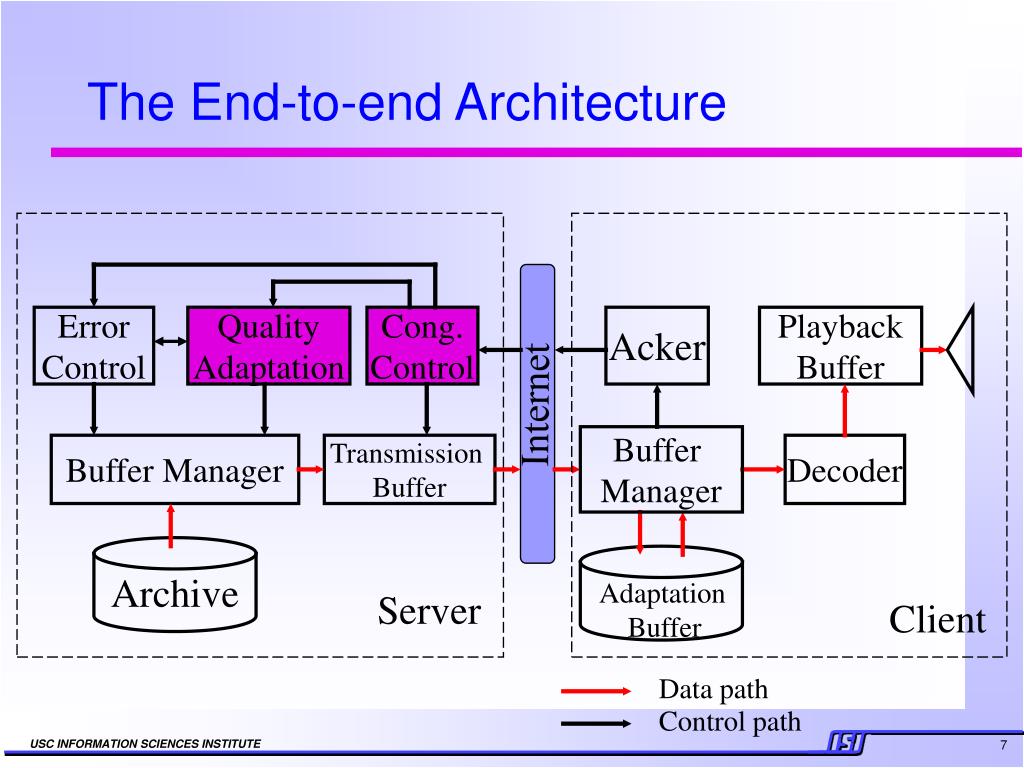 The End-to-end Architecture

Error Control

Quality Adaptation

Cong. Control

Buffer Manager

Transmission Buffer

Archive

Server

Internet

Acker

Playback Buffer

Buffer Manager

Decoder

Adaptation Buffer

Client

Data path

Control path

USC INFORMATION SCIENCES INSTITUTE

ISI

7